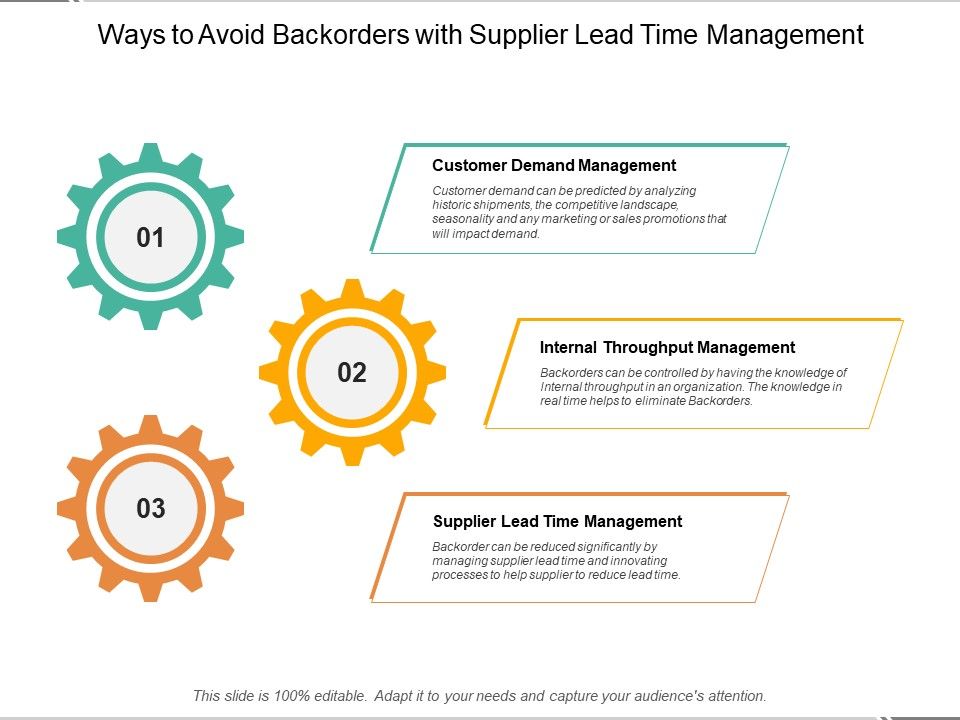 Ways to Avoid Backorders with Supplier Lead Time Management

01

Customer Demand Management

Customer demand can be predicted by analyzing historic shipments, the competitive landscape, seasonality and any marketing or sales promotions that will impact demand.

02

Internal Throughput Management

Backorders can be controlled by having the knowledge of Internal throughput in an organization. The knowledge in real time helps to eliminate Backorders.

03

Supplier Lead Time Management

Backorder can be reduced significantly by managing supplier lead time and innovating processes to help supplier to reduce lead time.

This slide is 100% editable. Adapt it to your needs and capture your audience's attention.